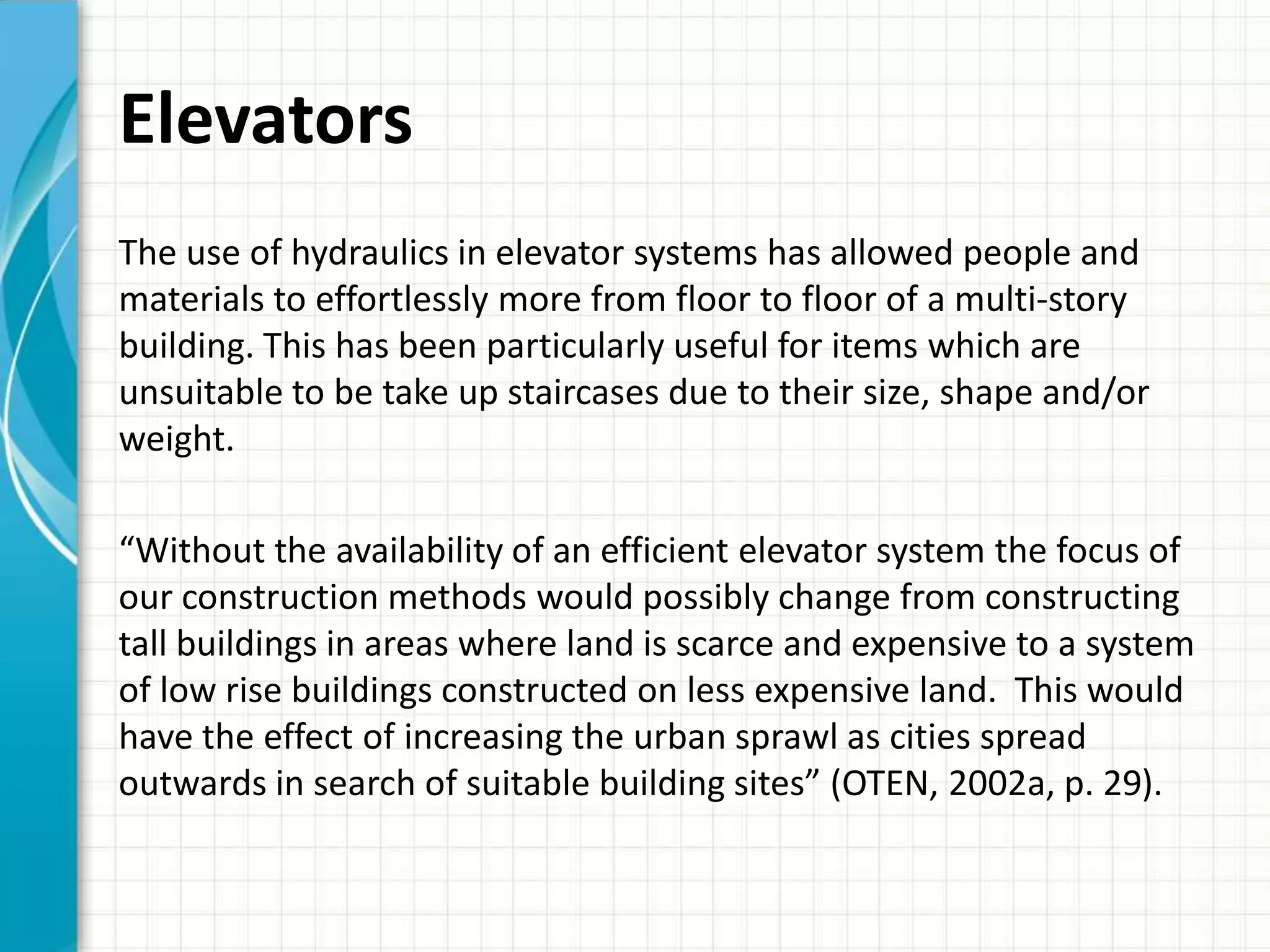 Elevators

The use of hydraulics in elevator systems has allowed people and materials to effortlessly more from floor to floor of a multi-story building. This has been particularly useful for items which are unsuitable to be take up staircases due to their size, shape and/or weight.

“Without the availability of an efficient elevator system the focus of our construction methods would possibly change from constructing tall buildings in areas where land is scarce and expensive to a system of low rise buildings constructed on less expensive land.  This would have the effect of increasing the urban sprawl as cities spread outwards in search of suitable building sites” (OTEN, 2002a, p. 29).